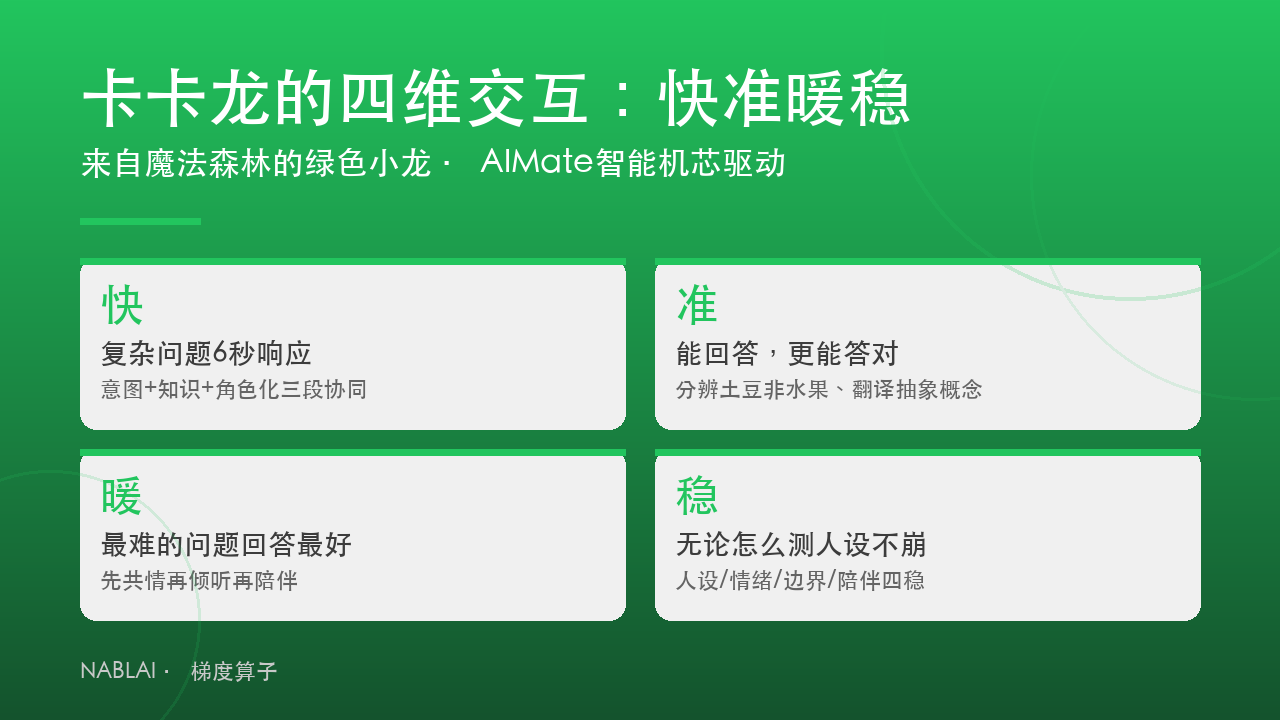 卡卡龙的四维交互：快准暖稳

来自魔法森林的绿色小龙 · AIMate智能机芯驱动

快
复杂问题6秒响应
意图+知识+角色化三段协同

准
能回答，更能答对
分辨土豆非水果、翻译抽象概念

暖
最难的问题回答最好
先共情再倾听再陪伴

稳
无论怎么测人设不崩
人设/情绪/边界/陪伴四稳

NABLAI · 梯度算子